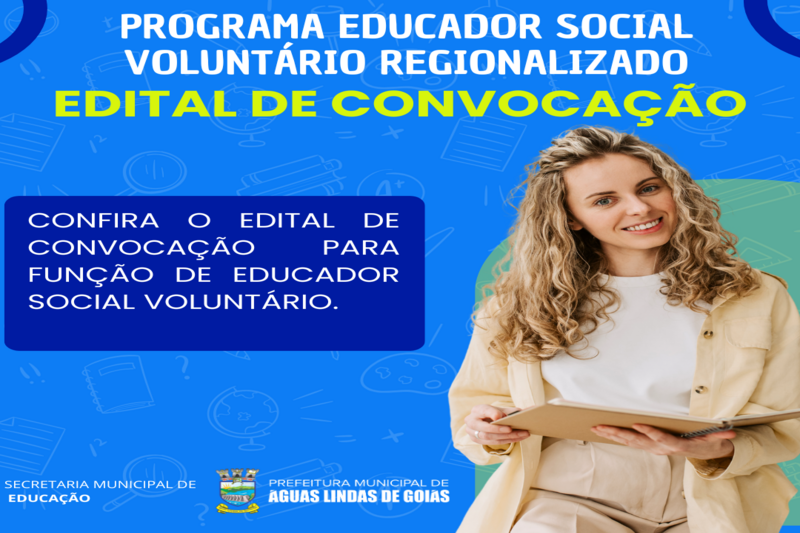 PROGRAMA EDUCADOR SOCIAL VOLUNTÁRIO REGIONALIZADO
EDITAL DE CONVOCAÇÃO

CONFIRA O EDITAL DE CONVOCAÇÃO PARA FUNÇÃO DE EDUCADOR SOCIAL VOLUNTÁRIO.

SECRETARIA MUNICIPAL DE EDUCAÇÃO

PREFEITURA MUNICIPAL DE AGUAS LINDAS DE GOIAS